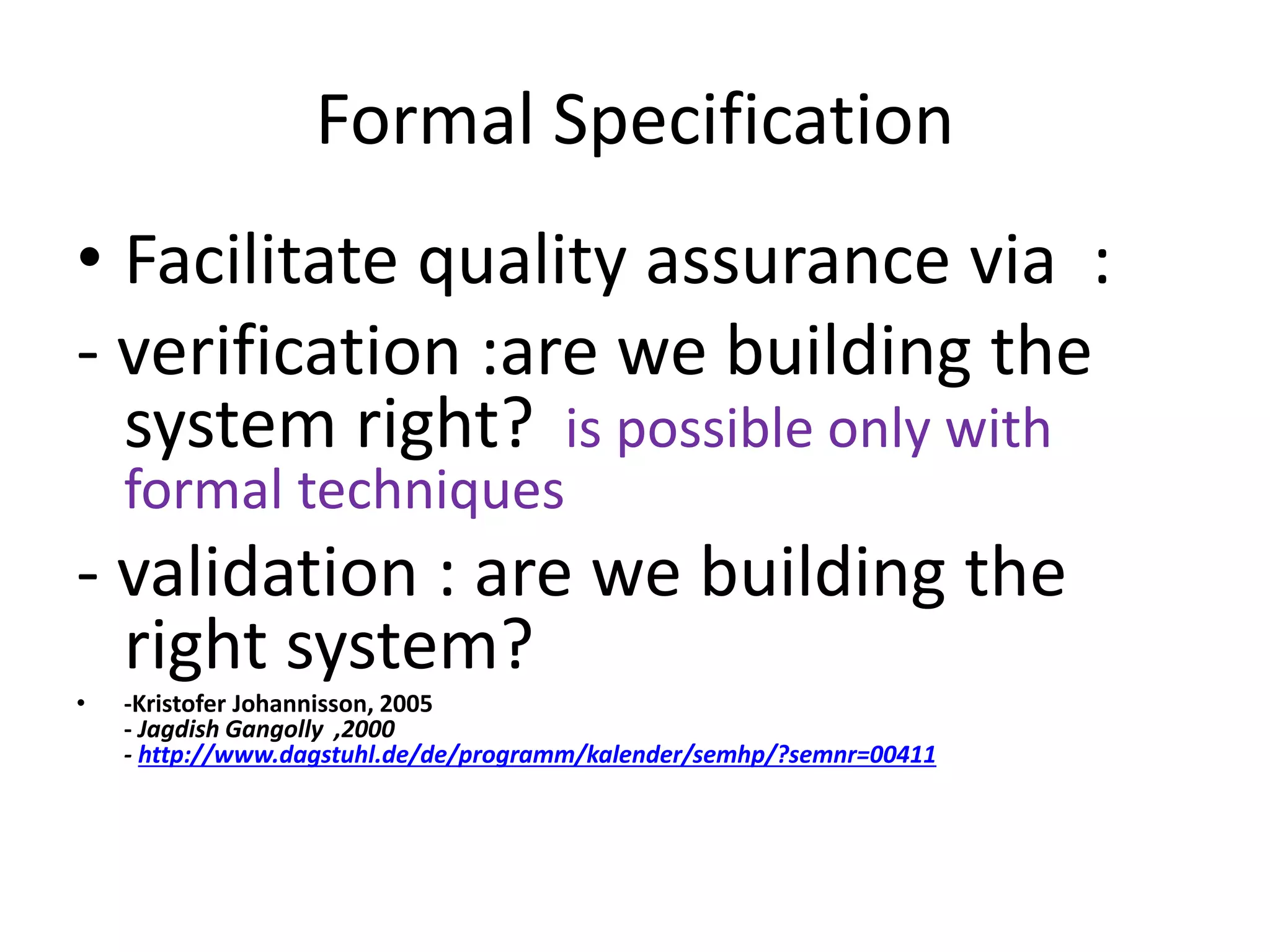 Formal Specification

• Facilitate quality assurance via :

- verification :are we building the system right? is possible only with formal techniques

- validation : are we building the right system?

• -Kristofer Johannisson, 2005
- Jagdish Gangolly ,2000
- http://www.dagstuhl.de/de/programm/kalender/semhp/?semnr=00411